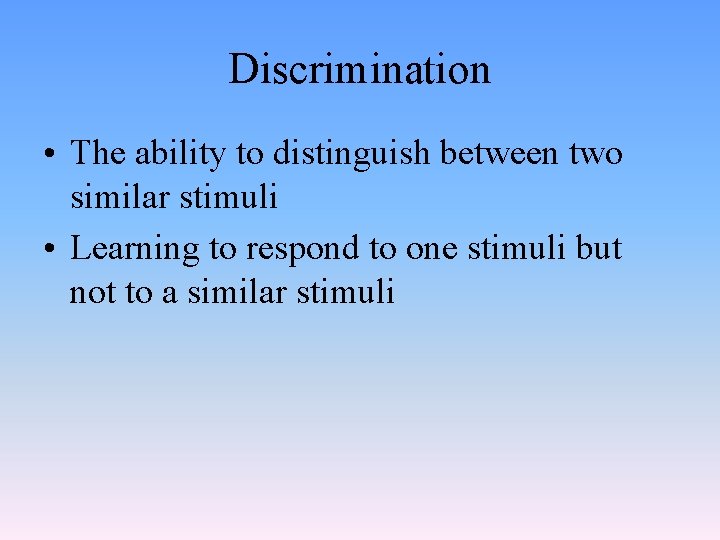 Discrimination

• The ability to distinguish between two similar stimuli
• Learning to respond to one stimuli but not to a similar stimuli